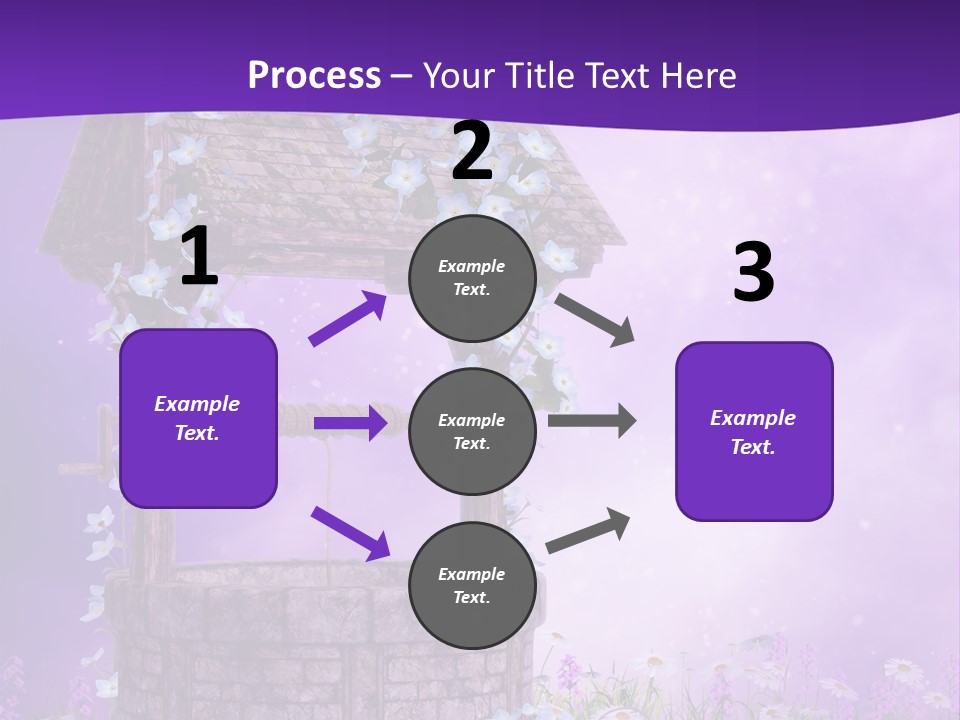 Process – Your Title Text Here

1

Example Text.

2

Example Text.

Example Text.

Example Text.

3

Example Text.